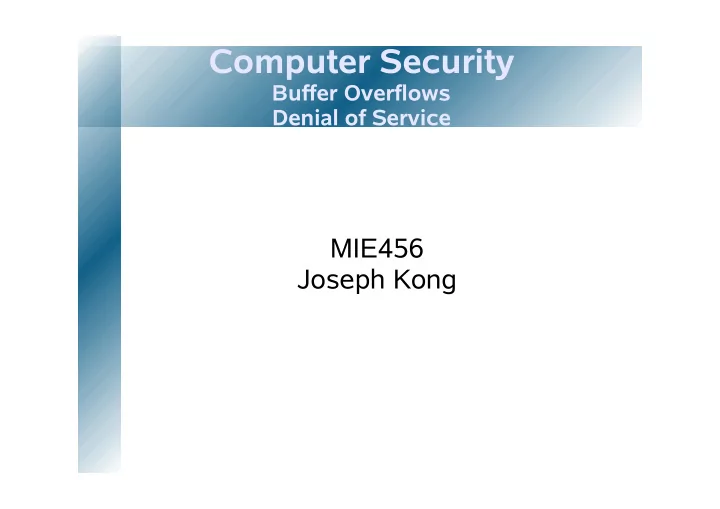 Computer Security
Buffer Overflows
Denial of Service

MIE456
Joseph Kong